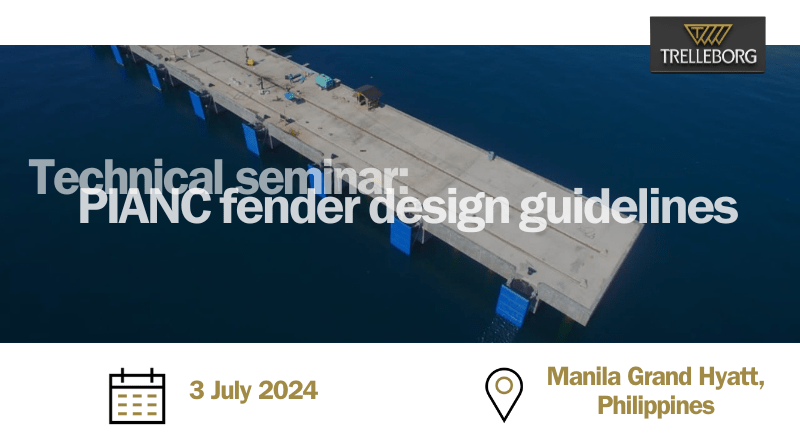 TRELLEBORG

Technical seminar:
PIANC fender design guidelines

3 July 2024

Manila Grand Hyatt, Philippines